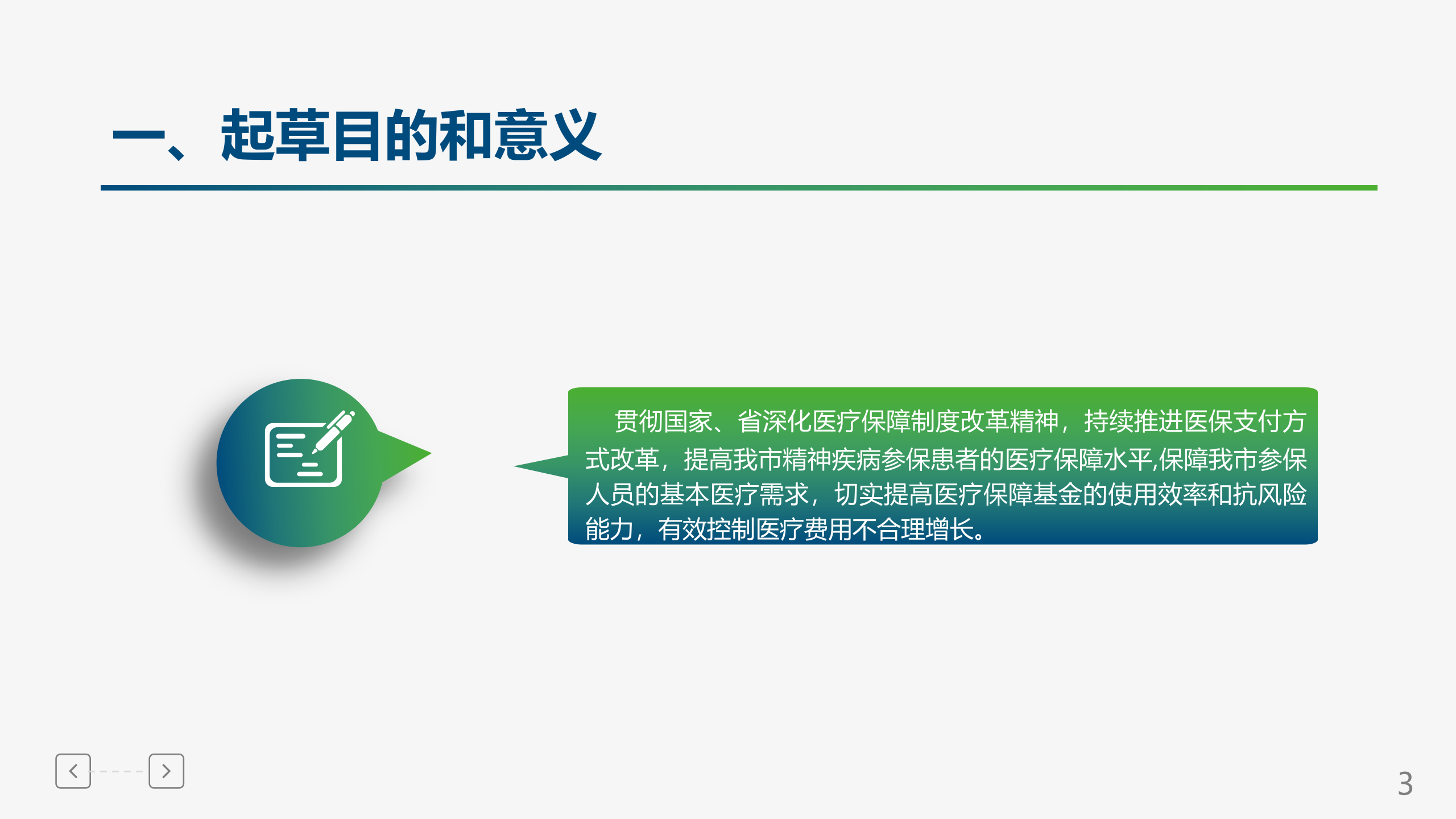 一、起草目的和意义

贯彻国家、省深化医疗保障制度改革精神，持续推进医保支付方式改革，提高我市精神疾病参保患者的医疗保障水平,保障我市参保人员的基本医疗需求，切实提高医疗保障基金的使用效率和抗风险能力，有效控制医疗费用不合理增长。

3